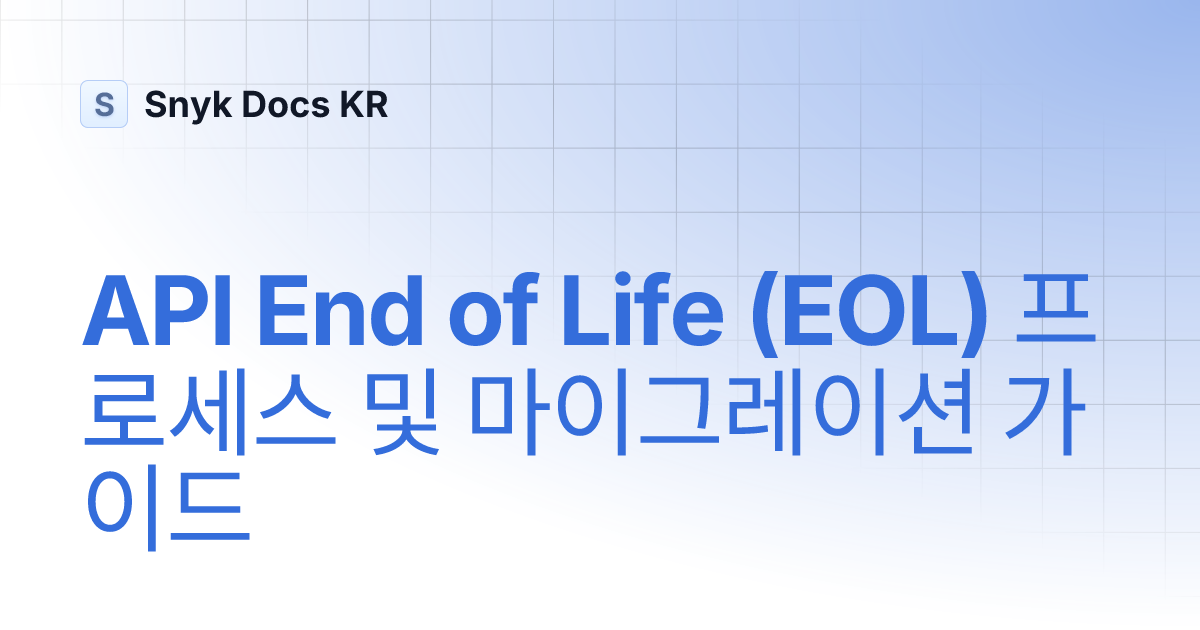 S Snyk Docs KR

API End of Life (EOL) 프로세스 및 마이그레이션 가이드